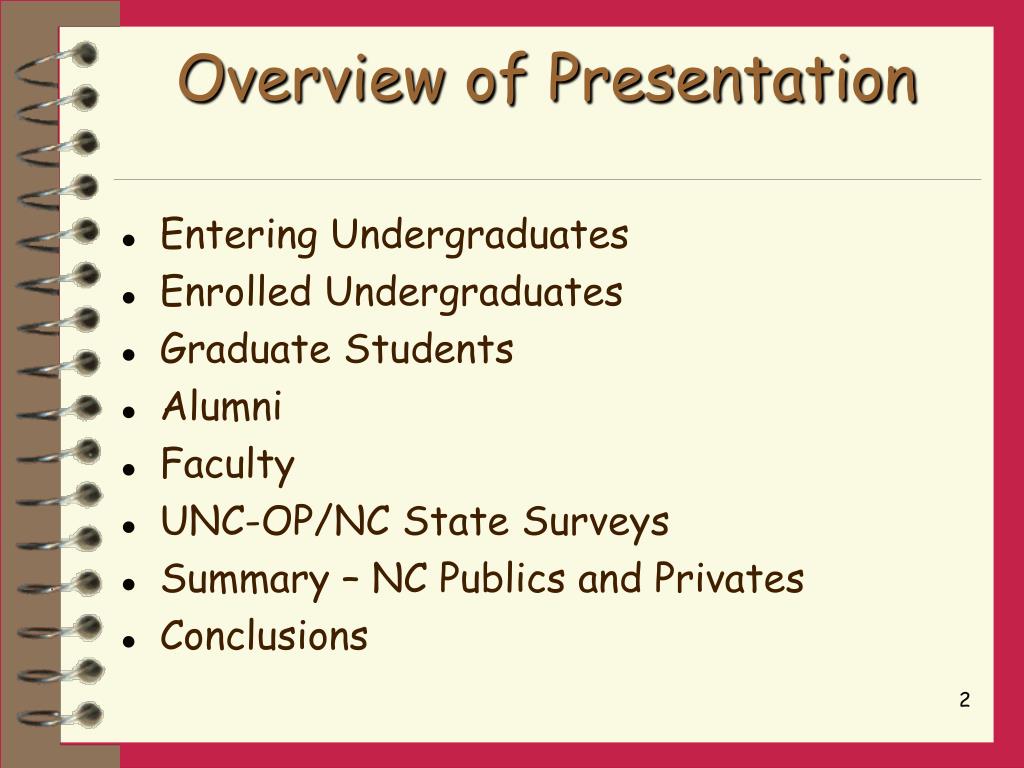 Overview of Presentation

- Entering Undergraduates
- Enrolled Undergraduates
- Graduate Students
- Alumni
- Faculty
- UNC-OP/NC State Surveys
- Summary – NC Publics and Privates
- Conclusions

2